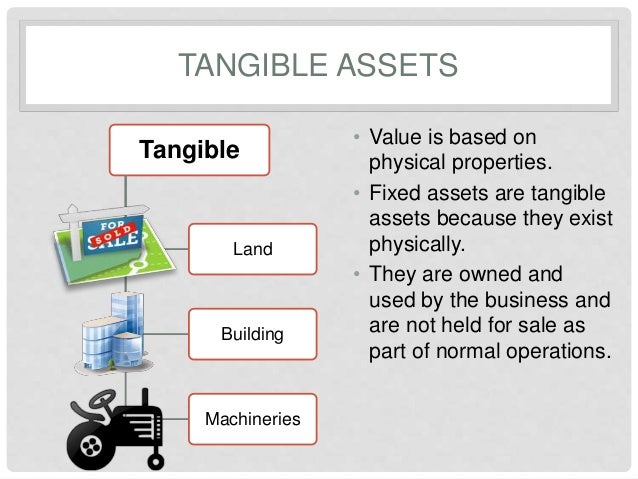 TANGIBLE ASSETS

Tangible

FOR SOLD SALE

Land

Building

Machineries

• Value is based on physical properties.
• Fixed assets are tangible assets because they exist physically.
• They are owned and used by the business and are not held for sale as part of normal operations.